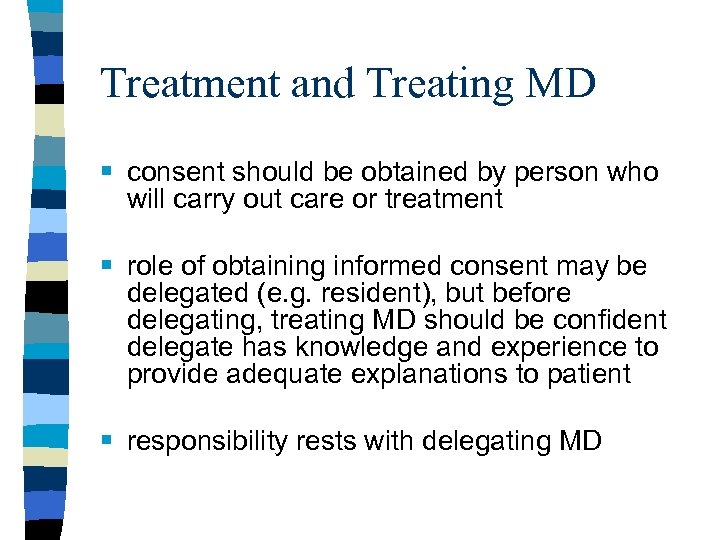 Treatment and Treating MD

- consent should be obtained by person who will carry out care or treatment

- role of obtaining informed consent may be delegated (e.g. resident), but before delegating, treating MD should be confident delegate has knowledge and experience to provide adequate explanations to patient

- responsibility rests with delegating MD